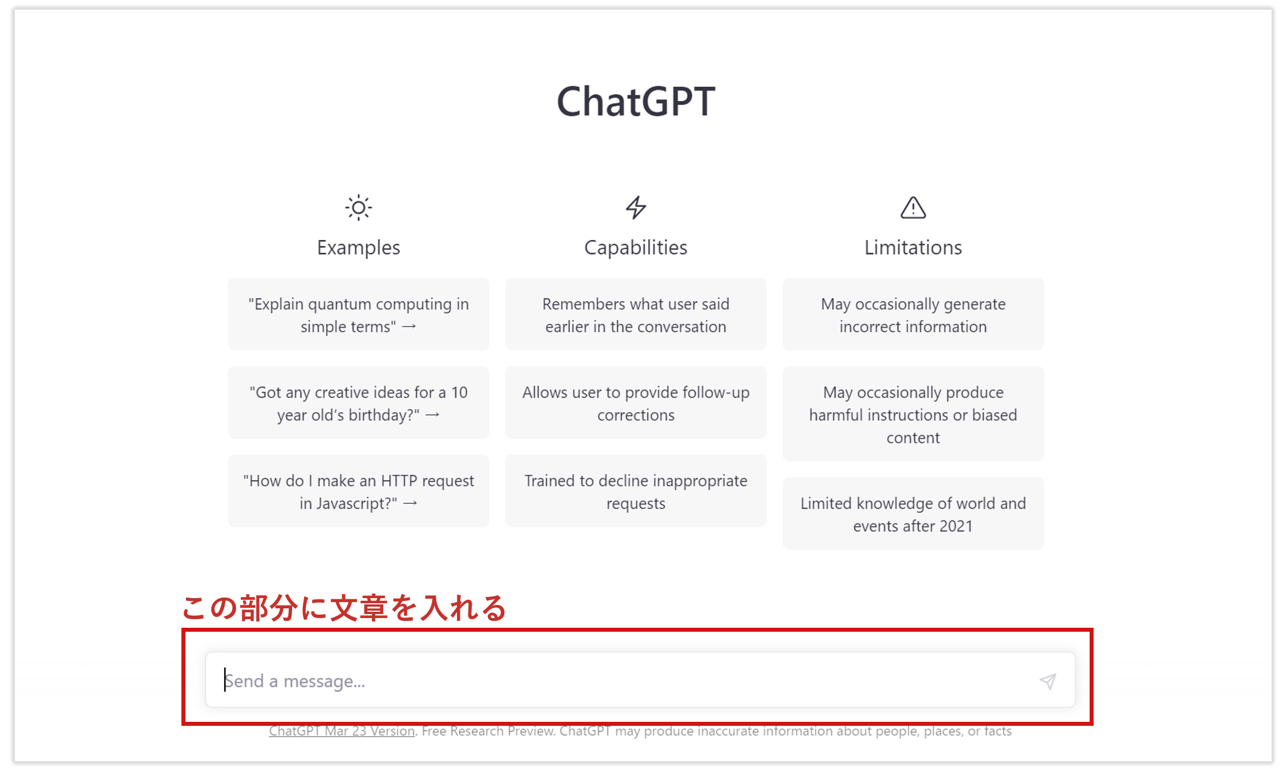 ChatGPT

Examples

"Explain quantum computing in simple terms" →

"Got any creative ideas for a 10 year old's birthday?" →

"How do I make an HTTP request in Javascript?" →

Capabilities

Remembers what user said earlier in the conversation

Allows user to provide follow-up corrections

Trained to decline inappropriate requests

Limitations

May occasionally generate incorrect information

May occasionally produce harmful instructions or biased content

Limited knowledge of world and events after 2021

この部分に文章を入れる

Send a message...

ChatGPT Mar 23 Version. Free Research Preview. ChatGPT may produce inaccurate information about people, places, or facts